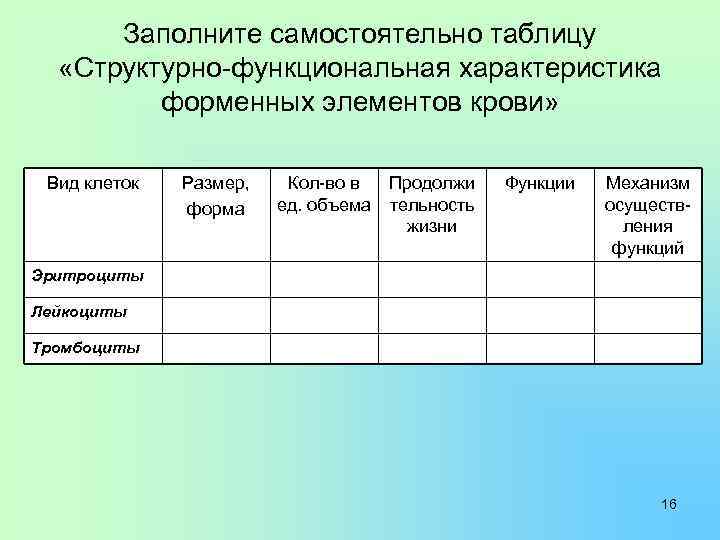 Заполните самостоятельно таблицу «Структурно-функциональная характеристика форменных элементов крови»

| Вид клеток | Размер, форма | Кол-во в ед. объема | Продолжительность жизни | Функции | Механизм осуществления функций |
|---|---|---|---|---|---|
| Эритроциты | | | | | |
| Лейкоциты | | | | | |
| Тромбоциты | | | | | |

16